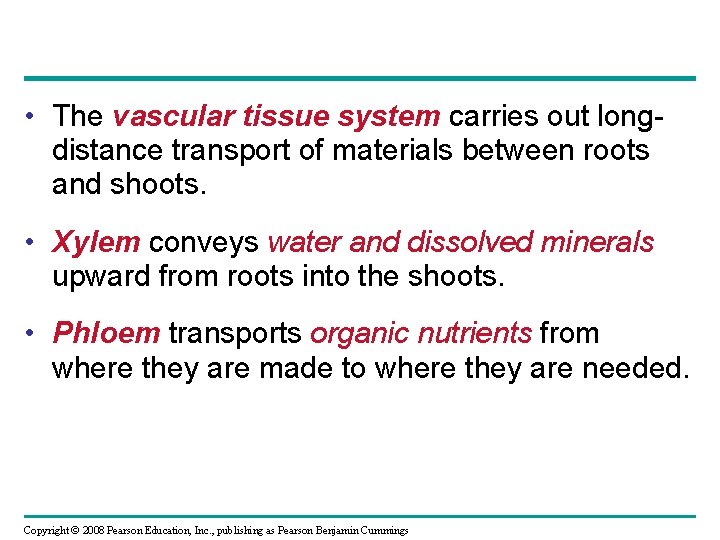 • The vascular tissue system carries out long-distance transport of materials between roots and shoots.

• Xylem conveys water and dissolved minerals upward from roots into the shoots.

• Phloem transports organic nutrients from where they are made to where they are needed.

Copyright © 2008 Pearson Education, Inc., publishing as Pearson Benjamin Cummings